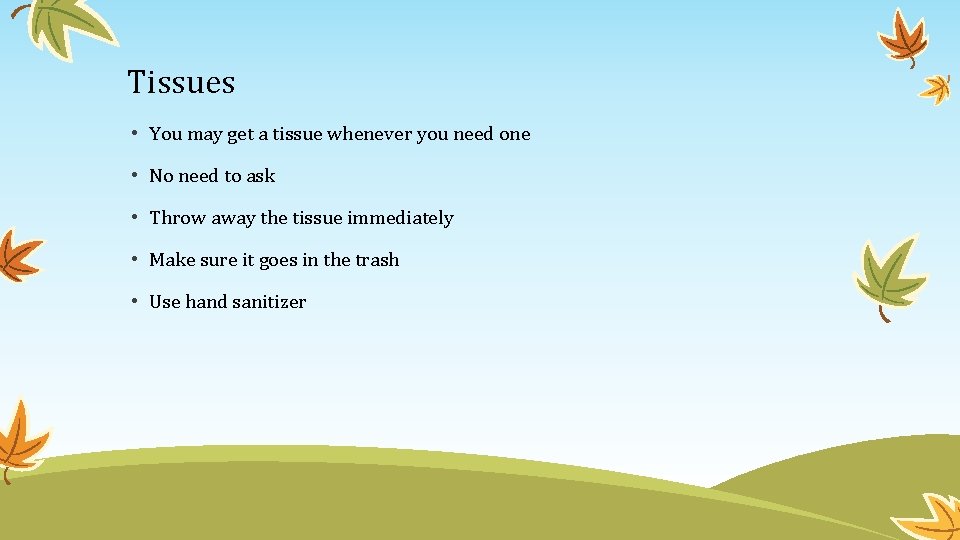 Tissues

• You may get a tissue whenever you need one
• No need to ask
• Throw away the tissue immediately
• Make sure it goes in the trash
• Use hand sanitizer